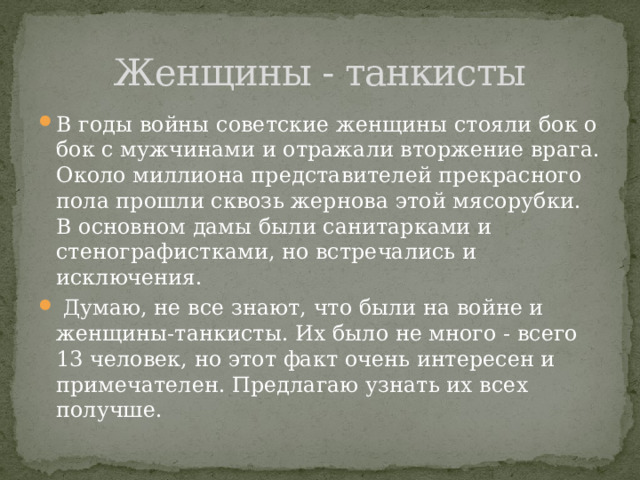 Женщины - танкисты

В годы войны советские женщины стояли бок о бок с мужчинами и отражали вторжение врага. Около миллиона представителей прекрасного пола прошли сквозь жернова этой мясорубки. В основном дамы были санитарками и стенографистками, но встречались и исключения.

Думаю, не все знают, что были на войне и женщины-танкисты. Их было не много - всего 13 человек, но этот факт очень интересен и примечателен. Предлагаю узнать их всех получше.